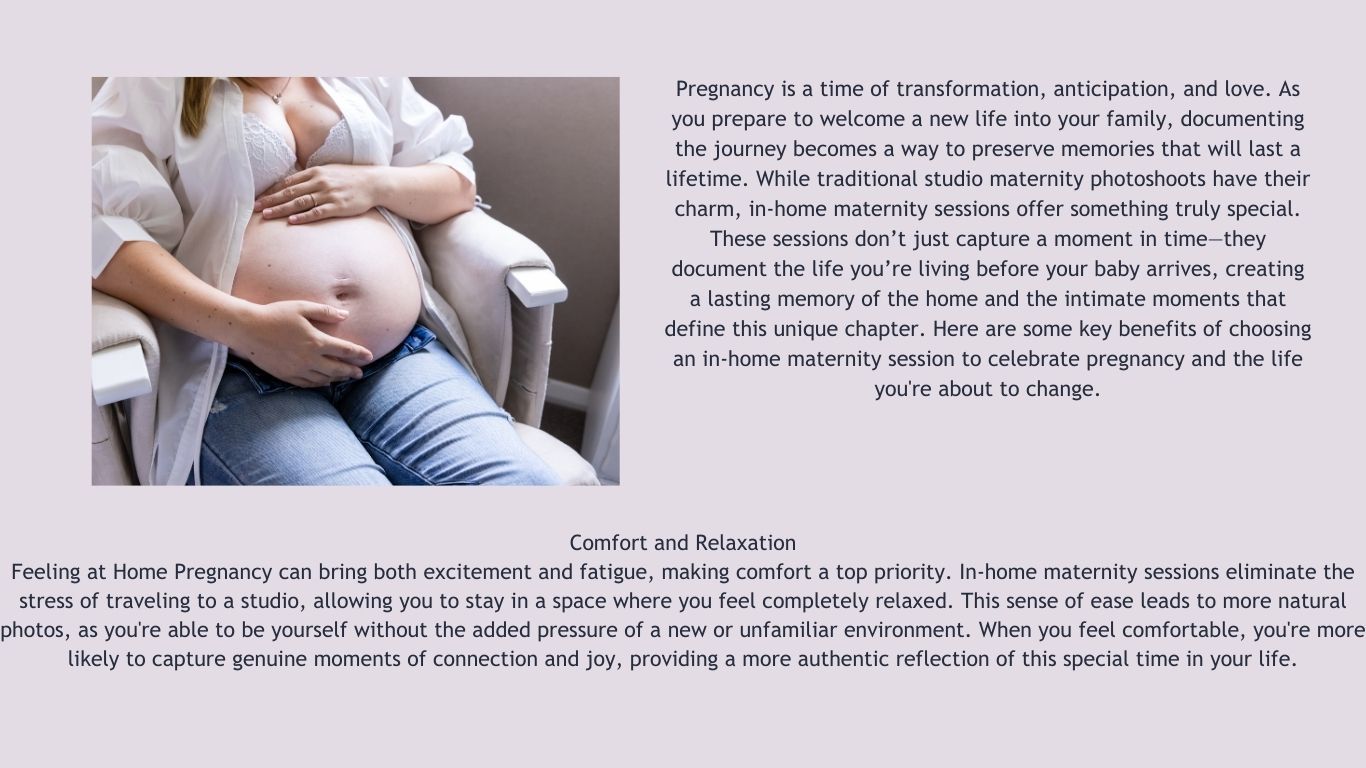 Pregnancy is a time of transformation, anticipation, and love. As you prepare to welcome a new life into your family, documenting the journey becomes a way to preserve memories that will last a lifetime. While traditional studio maternity photoshoots have their charm, in-home maternity sessions offer something truly special. These sessions don’t just capture a moment in time—they document the life you’re living before your baby arrives, creating a lasting memory of the home and the intimate moments that define this unique chapter. Here are some key benefits of choosing an in-home maternity session to celebrate pregnancy and the life you're about to change.

Comfort and Relaxation
Feeling at Home Pregnancy can bring both excitement and fatigue, making comfort a top priority. In-home maternity sessions eliminate the stress of traveling to a studio, allowing you to stay in a space where you feel completely relaxed. This sense of ease leads to more natural photos, as you're able to be yourself without the added pressure of a new or unfamiliar environment. When you feel comfortable, you're more likely to capture genuine moments of connection and joy, providing a more authentic reflection of this special time in your life.